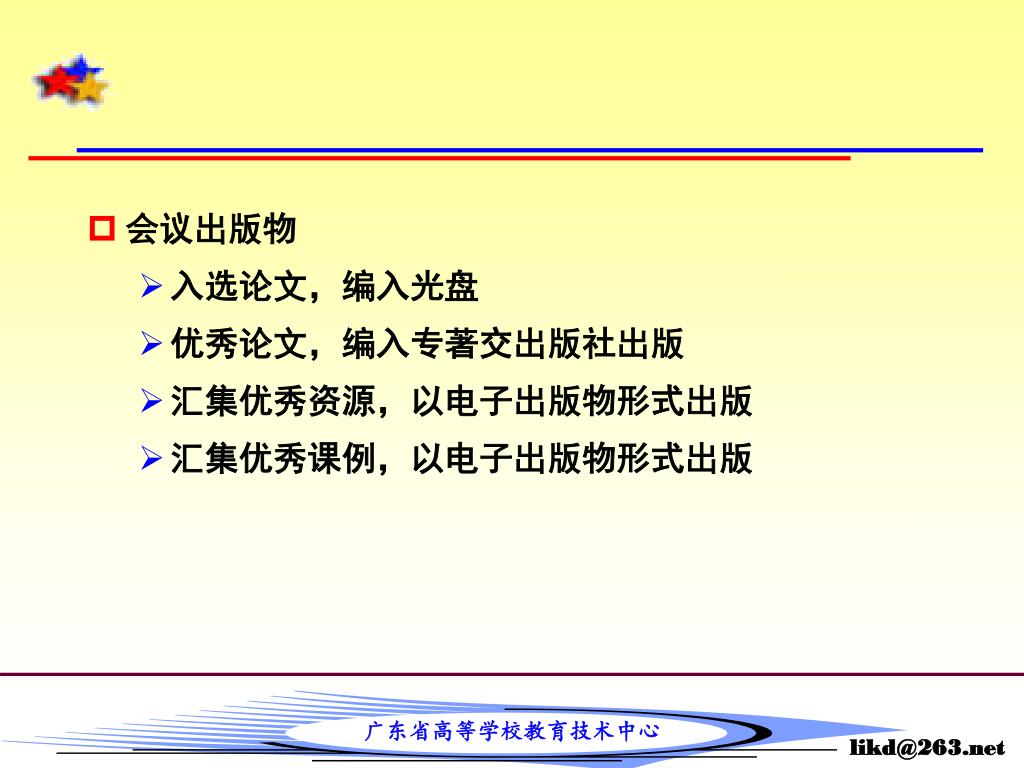 会议出版物

入选论文，编入光盘

优秀论文，编入专著交出版社出版

汇集优秀资源，以电子出版物形式出版

汇集优秀课例，以电子出版物形式出版

广东省高等学校教育技术中心

likd@263.net